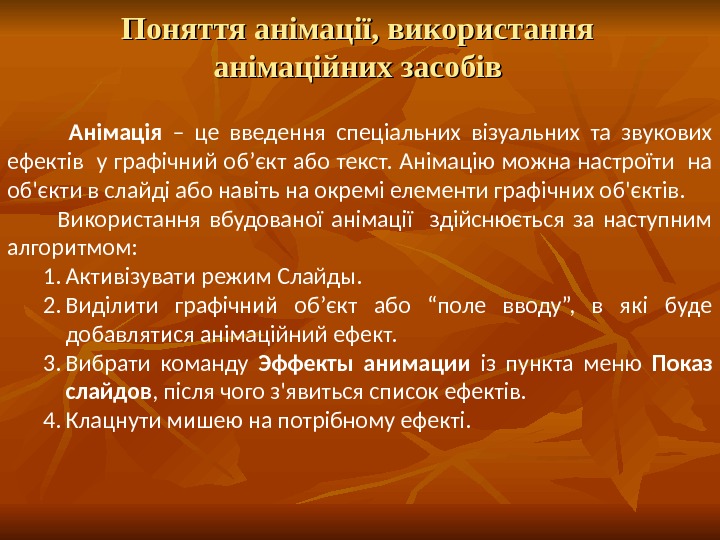 Поняття анімації, використання анімаційних засобів

Анімація – це введення спеціальних візуальних та звукових ефектів у графічний об’єкт або текст. Анімацію можна настроїти на об'єкти в слайді або навіть на окремі елементи графічних об'єктів.

Використання вбудованої анімації здійснюється за наступним алгоритмом:

1. Активізувати режим Слайды.
2. Виділити графічний об’єкт або “поле вводу”, в які буде добавлятися анімаційний ефект.
3. Вибрати команду Эффекты анимации із пункта меню Показ слайдов, після чого з'явиться список ефектів.
4. Клацнути мишею на потрібному ефекті.